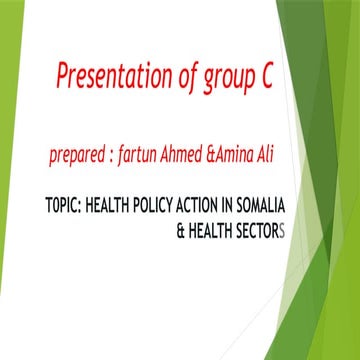 Presentation of group C

prepared : fartun Ahmed &Amina Ali

TOPIC: HEALTH POLICY ACTION IN SOMALIA & HEALTH SECTORS